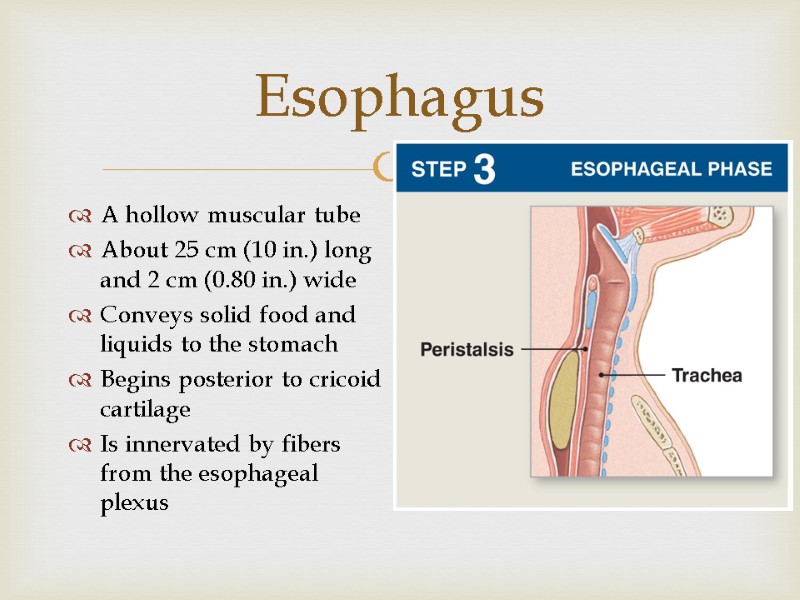 Esophagus

A hollow muscular tube
About 25 cm (10 in.) long and 2 cm (0.80 in.) wide
Conveys solid food and liquids to the stomach
Begins posterior to cricoid cartilage
Is innervated by fibers from the esophageal plexus

STEP 3 ESOPHAGEAL PHASE

Peristalsis

Trachea